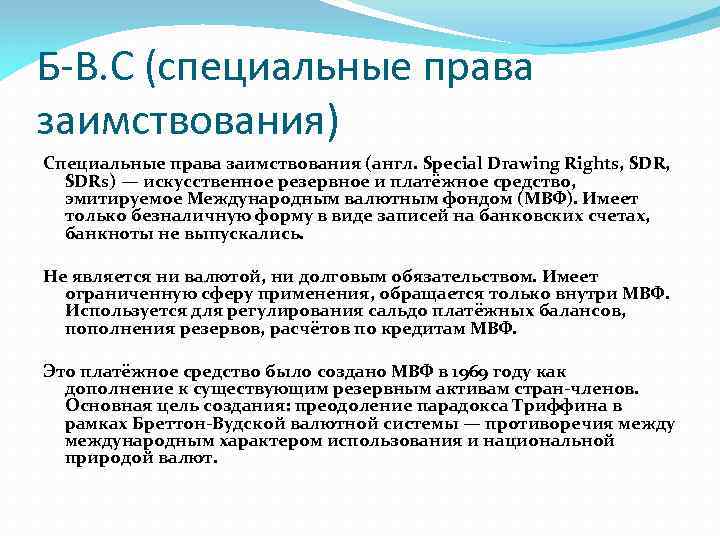 Б-В.С (специальные права заимствования)

Специальные права заимствования (англ. Special Drawing Rights, SDR, SDRs) — искусственное резервное и платёжное средство, эмитируемое Международным валютным фондом (МВФ). Имеет только безналичную форму в виде записей на банковских счетах, банкноты не выпускались.

Не является ни валютой, ни долговым обязательством. Имеет ограниченную сферу применения, обращается только внутри МВФ. Используется для регулирования сальдо платёжных балансов, пополнения резервов, расчётов по кредитам МВФ.

Это платёжное средство было создано МВФ в 1969 году как дополнение к существующим резервным активам стран-членов. Основная цель создания: преодоление парадокса Триффина в рамках Бреттон-Вудской валютной системы — противоречия между международным характером использования и национальной природой валют.